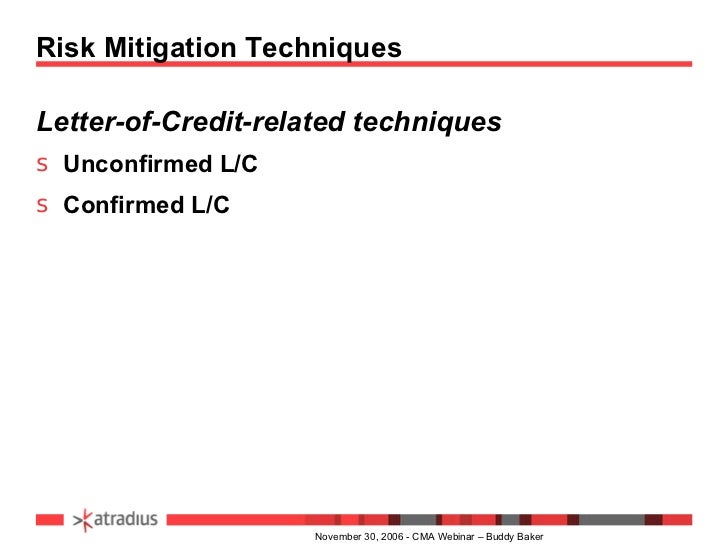 Risk Mitigation Techniques

Letter-of-Credit-related techniques

s Unconfirmed L/C

s Confirmed L/C

atradius

November 30, 2006 - CMA Webinar – Buddy Baker